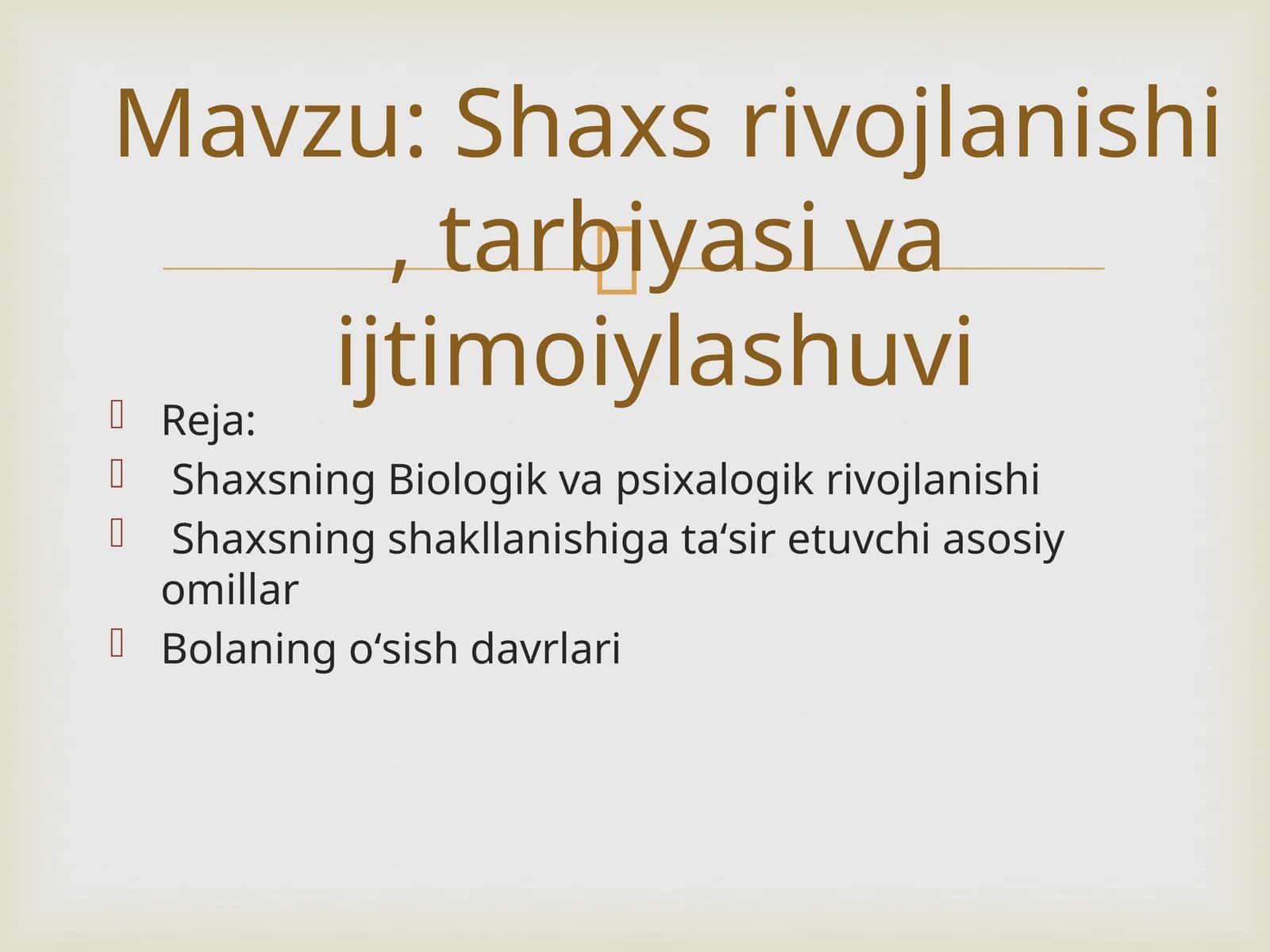 Mavzu: Shaxs rivojlanishi , tarbiyasi va ijtimoiylashuvi

Reja:
Shaxsning Biologik va psixalogik rivojlanishi
Shaxsning shakllanishiga ta‘sir etuvchi asosiy omillar
Bolaning o‘sish davrlari